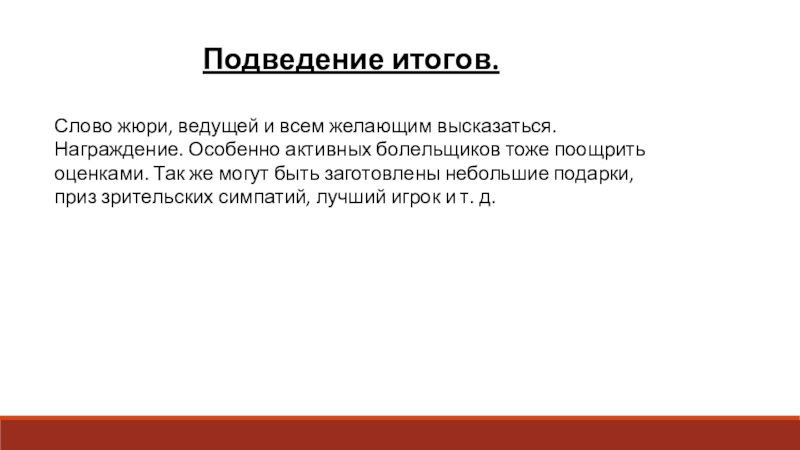 Подведение итогов.

Слово жюри, ведущей и всем желающим высказаться. Награждение. Особенно активных болельщиков тоже поощрить оценками. Так же могут быть заготовлены небольшие подарки, приз зрительских симпатий, лучший игрок и т. д.